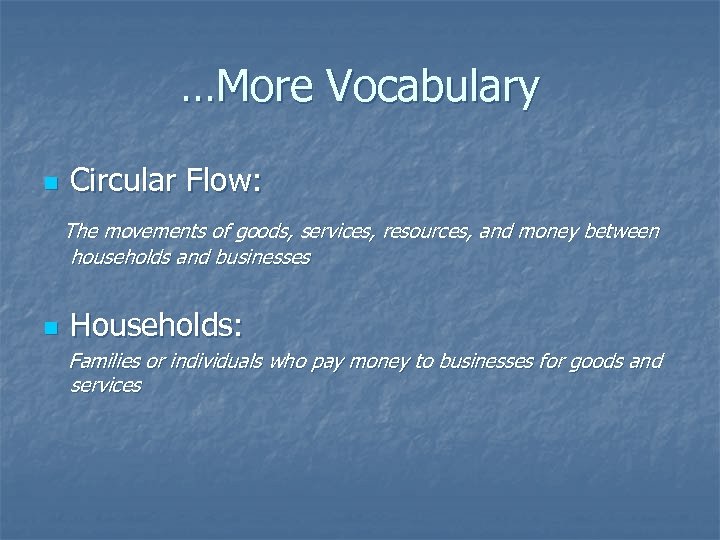 …More Vocabulary

Circular Flow:

The movements of goods, services, resources, and money between households and businesses

Households:

Families or individuals who pay money to businesses for goods and services